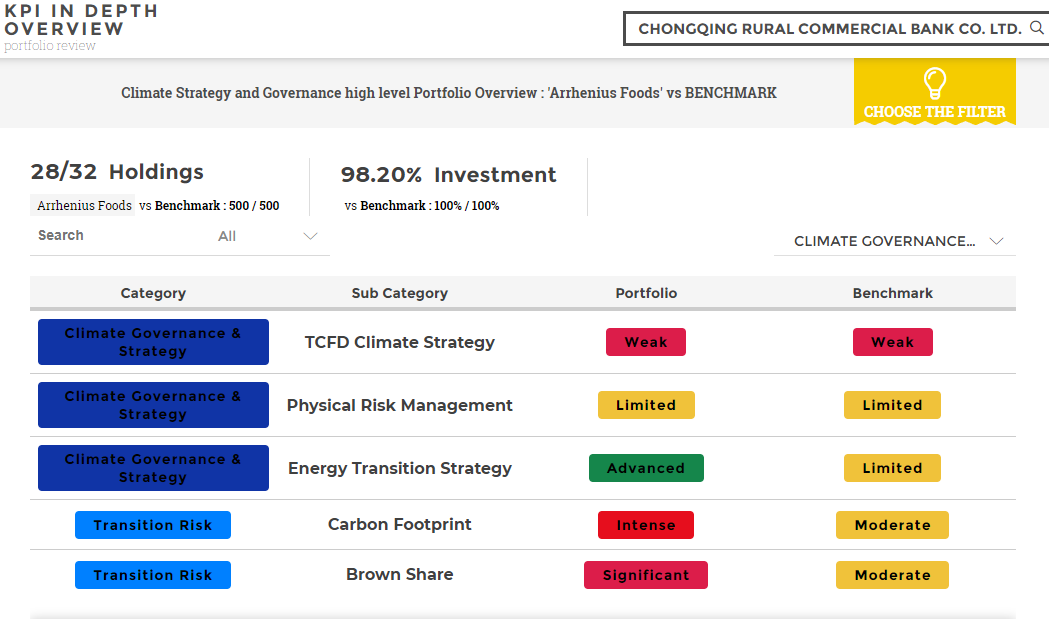 KPI IN DEPTH OVERVIEW
portfolio review

CHONGQING RURAL COMMERCIAL BANK CO. LTD.

Climate Strategy and Governance high level Portfolio Overview : 'Arrhenius Foods' vs BENCHMARK

CHOOSE THE FILTER

28/32 Holdings
Arrhenius Foods vs Benchmark : 500 / 500

98.20% Investment
vs Benchmark : 100% / 100%

Search
All

CLIMATE GOVERNANCE...

| Category | Sub Category | Portfolio | Benchmark |
|---|---|---|---|
| Climate Governance & Strategy | TCFD Climate Strategy | Weak | Weak |
| Climate Governance & Strategy | Physical Risk Management | Limited | Limited |
| Climate Governance & Strategy | Energy Transition Strategy | Advanced | Limited |
| Transition Risk | Carbon Footprint | Intense | Moderate |
| Transition Risk | Brown Share | Significant | Moderate |